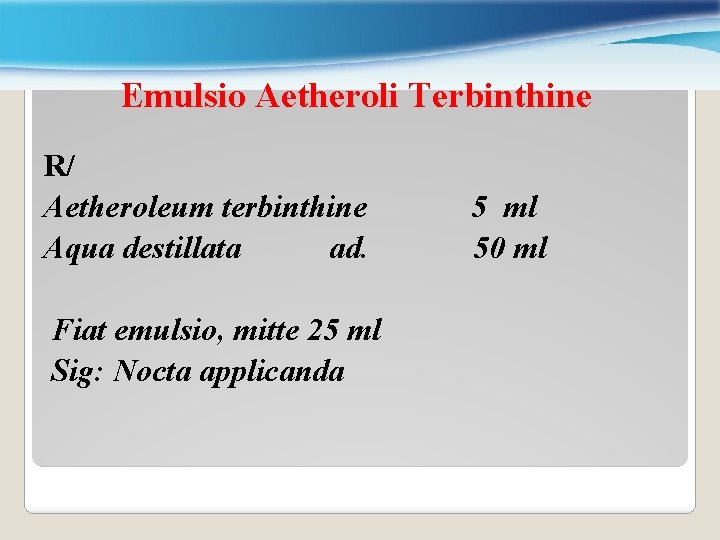 Emulsio Aetheroli Terbinthine

R/
Aetheroleum terbinthine 5 ml
Aqua destillata ad. 50 ml

Fiat emulsio, mitte 25 ml
Sig: Nocta applicanda